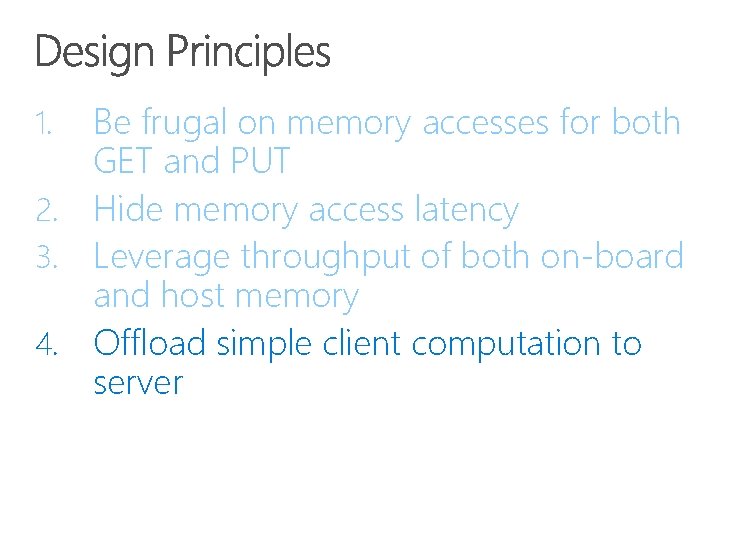 Design Principles

1. Be frugal on memory accesses for both GET and PUT
2. Hide memory access latency
3. Leverage throughput of both on-board and host memory
4. Offload simple client computation to server